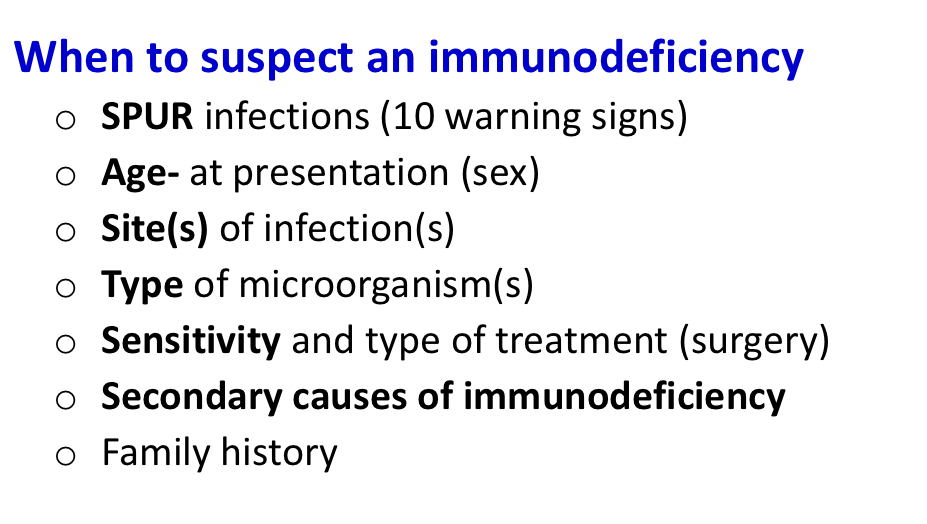 When to suspect an immunodeficiency

o SPUR infections (10 warning signs)
o Age- at presentation (sex)
o Site(s) of infection(s)
o Type of microorganism(s)
o Sensitivity and type of treatment (surgery)
o Secondary causes of immunodeficiency
o Family history